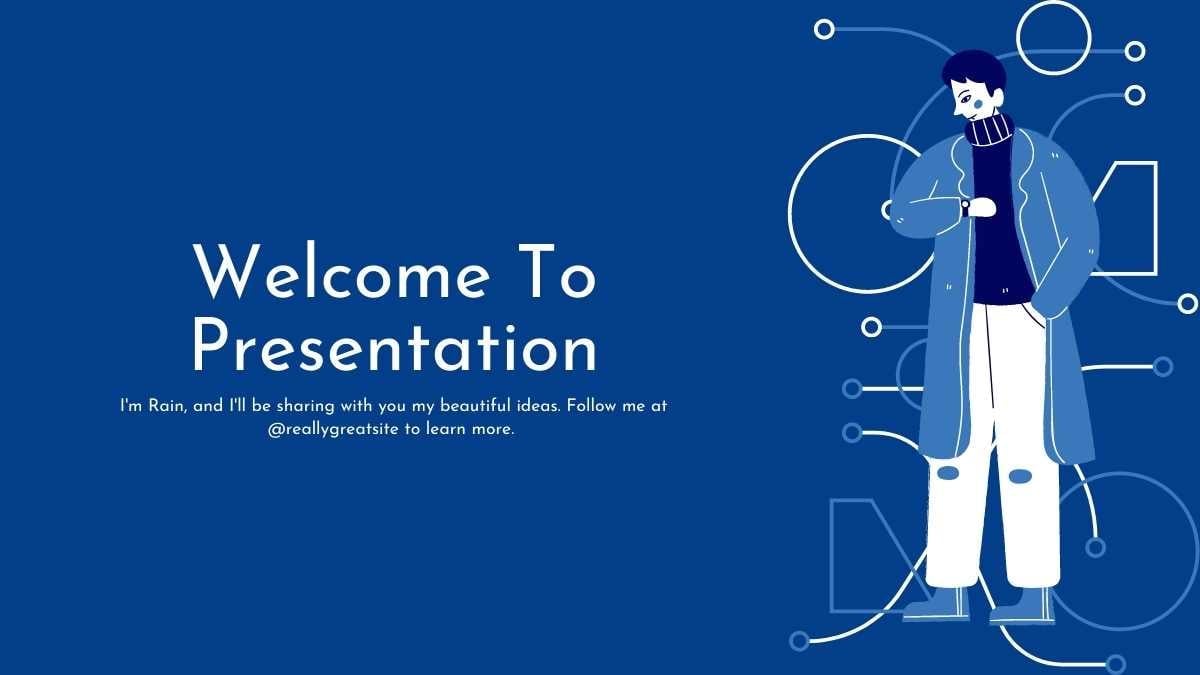 Welcome To Presentation

I'm Rain, and I'll be sharing with you my beautiful ideas. Follow me at @reallygreatsite to learn more.